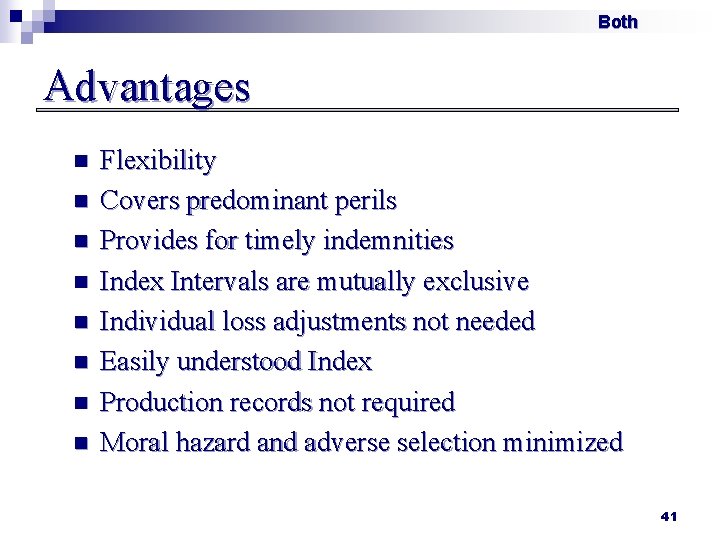 Both

Advantages

- Flexibility
- Covers predominant perils
- Provides for timely indemnities
- Index Intervals are mutually exclusive
- Individual loss adjustments not needed
- Easily understood Index
- Production records not required
- Moral hazard and adverse selection minimized

41